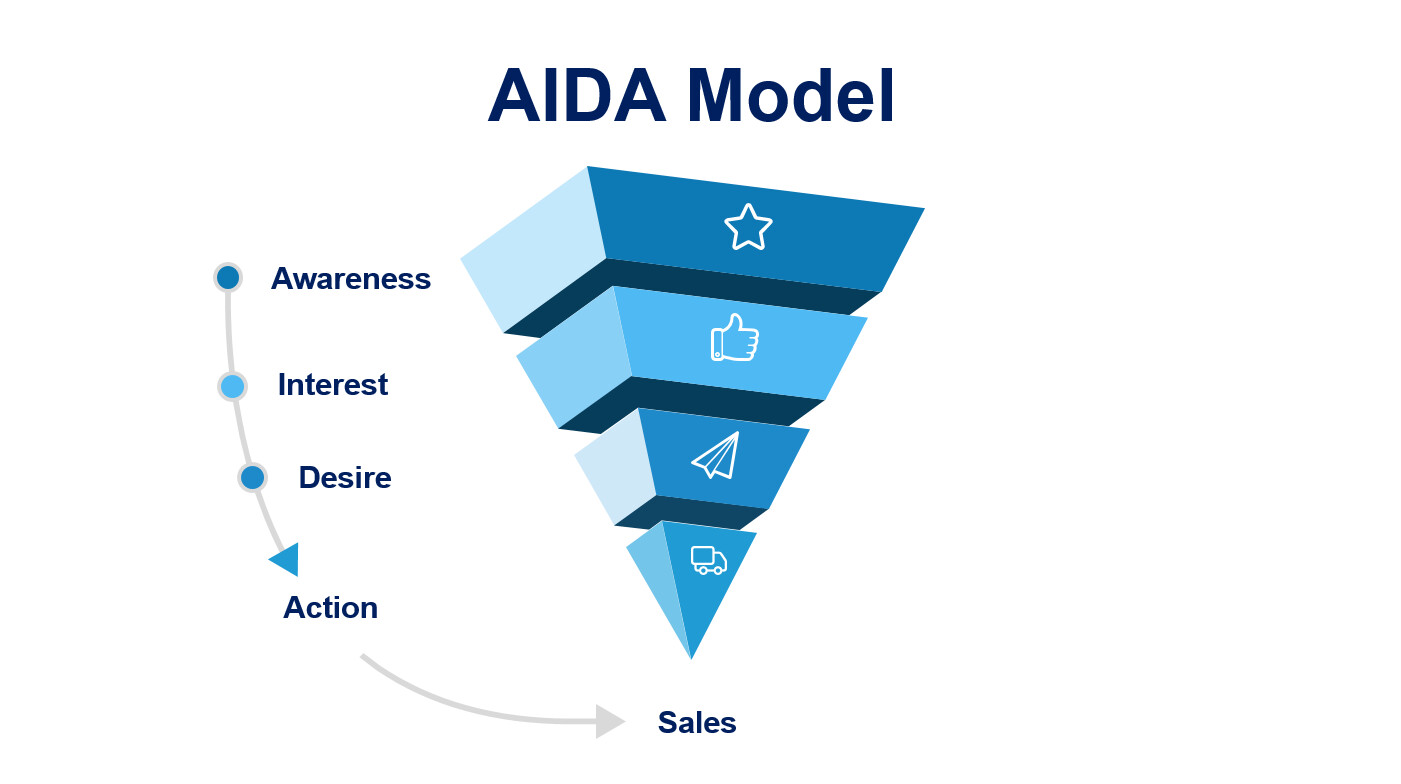 AIDA Model

Awareness

Interest

Desire

Action

Sales